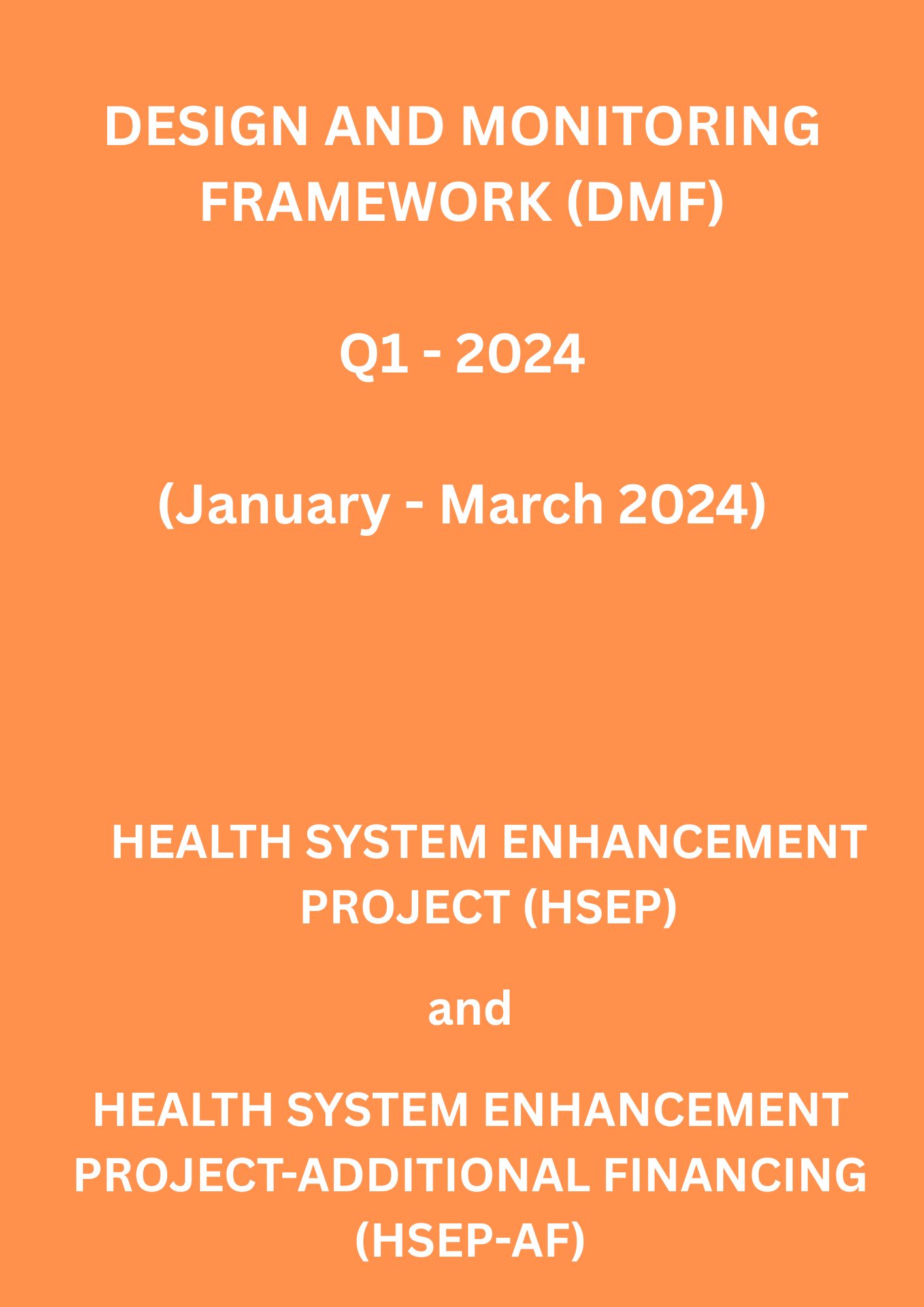 DESIGN AND MONITORING FRAMEWORK (DMF)

Q1 - 2024

(January - March 2024)

HEALTH SYSTEM ENHANCEMENT PROJECT (HSEP)

and

HEALTH SYSTEM ENHANCEMENT PROJECT-ADDITIONAL FINANCING (HSEP-AF)